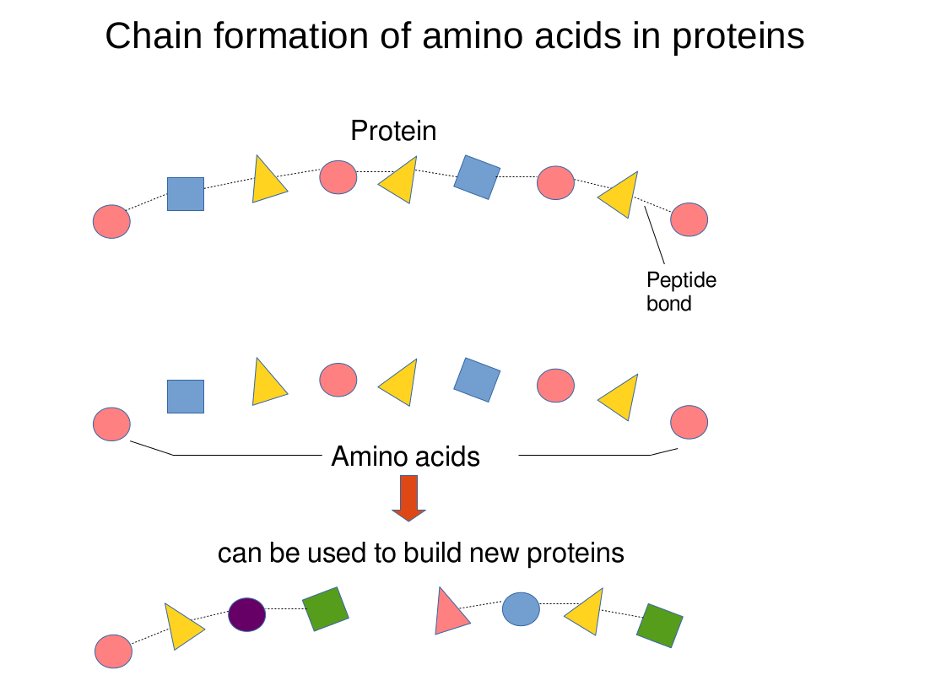 Chain formation of amino acids in proteins

Protein

Peptide bond

Amino acids

can be used to build new proteins